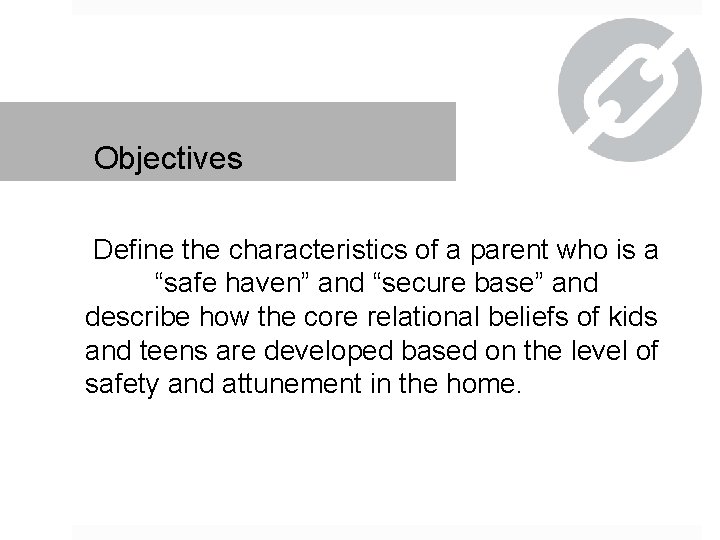 Objectives

Define the characteristics of a parent who is a “safe haven” and “secure base” and describe how the core relational beliefs of kids and teens are developed based on the level of safety and attunement in the home.